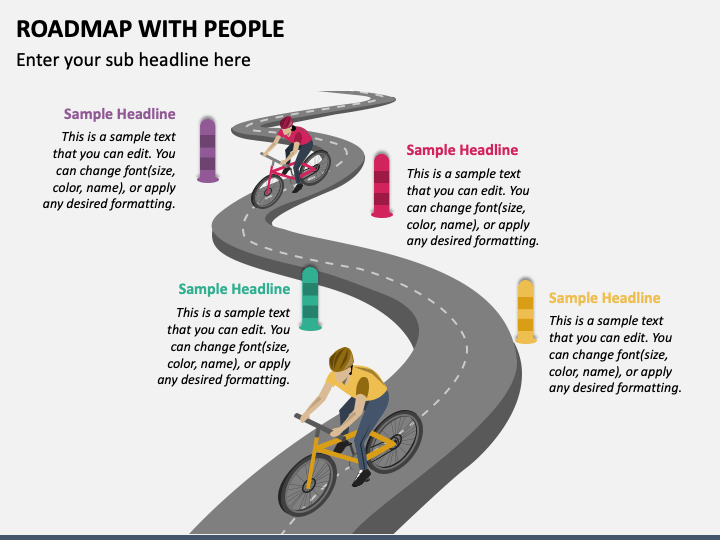 ROADMAP WITH PEOPLE

Enter your sub headline here

Sample Headline

This is a sample text that you can edit. You can change font(size, color, name), or apply any desired formatting.

Sample Headline

This is a sample text that you can edit. You can change font(size, color, name), or apply any desired formatting.

Sample Headline

This is a sample text that you can edit. You can change font(size, color, name), or apply any desired formatting.

Sample Headline

This is a sample text that you can edit. You can change font(size, color, name), or apply any desired formatting.